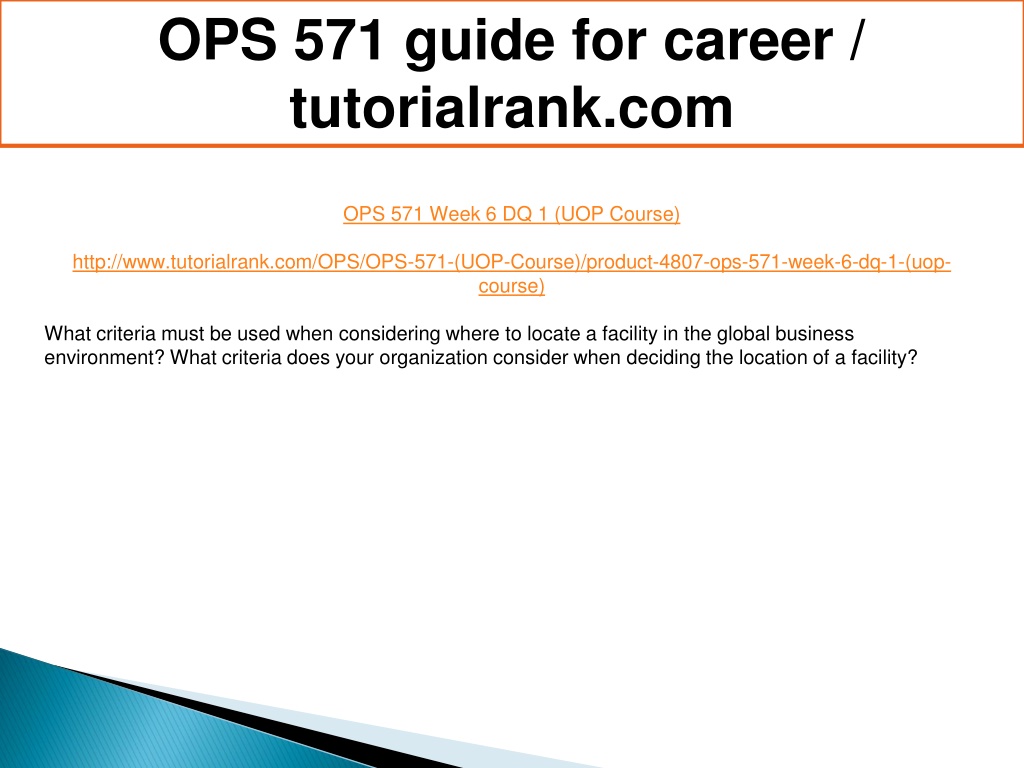 OPS 571 guide for career / tutorialrank.com

OPS 571 Week 6 DQ 1 (UOP Course)

http://www.tutorialrank.com/OPS/OPS-571-(UOP-Course)/product-4807-ops-571-week-6-dq-1-(uop-course)

What criteria must be used when considering where to locate a facility in the global business environment? What criteria does your organization consider when deciding the location of a facility?